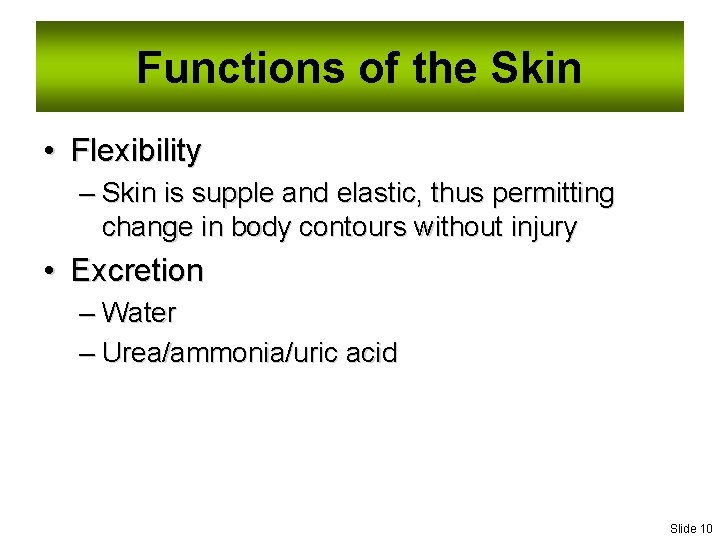 Functions of the Skin

• Flexibility
– Skin is supple and elastic, thus permitting change in body contours without injury

• Excretion
– Water
– Urea/ammonia/uric acid

Slide 10